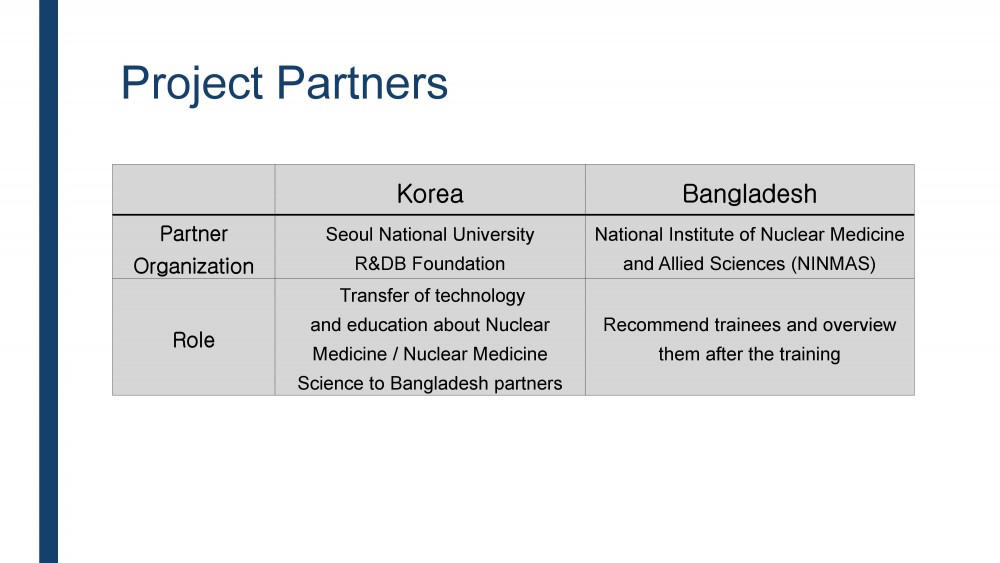 Project Partners

| | Korea | Bangladesh |
|---|---|---|
| Partner Organization | Seoul National University R&DB Foundation | National Institute of Nuclear Medicine and Allied Sciences (NINMAS) |
| Role | Transfer of technology and education about Nuclear Medicine / Nuclear Medicine Science to Bangladesh partners | Recommend trainees and overview them after the training |